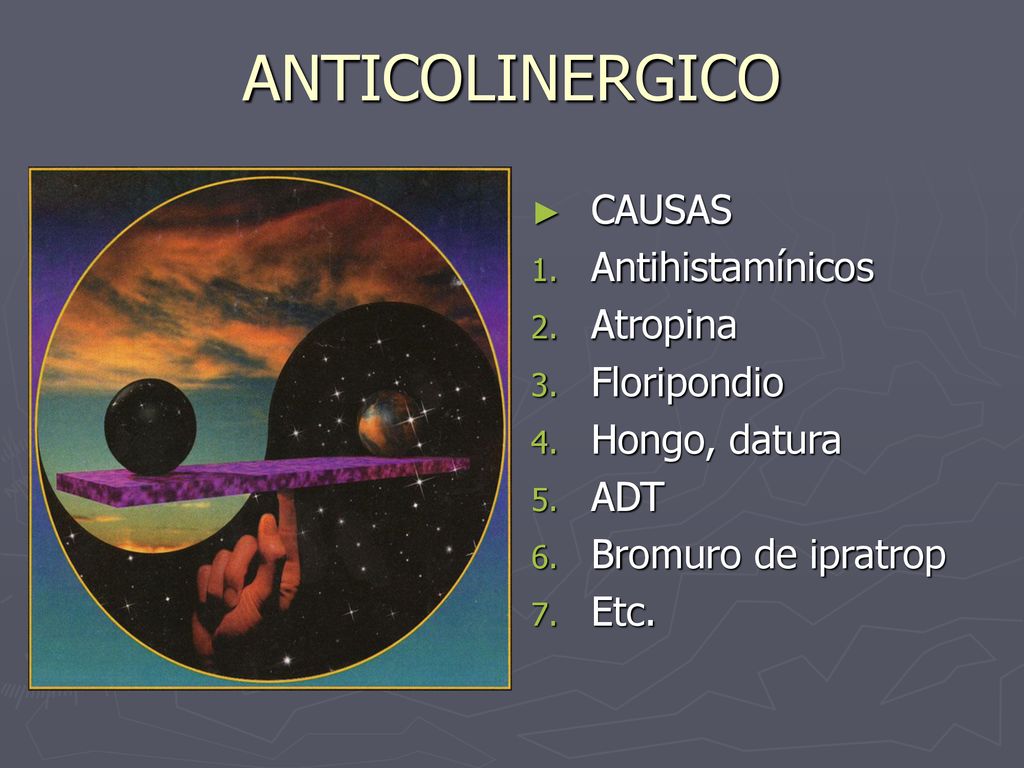 ANTICOLINERGICO

► CAUSAS
1. Antihistamínicos
2. Atropina
3. Floripondio
4. Hongo, datura
5. ADT
6. Bromuro de ipratrop
7. Etc.